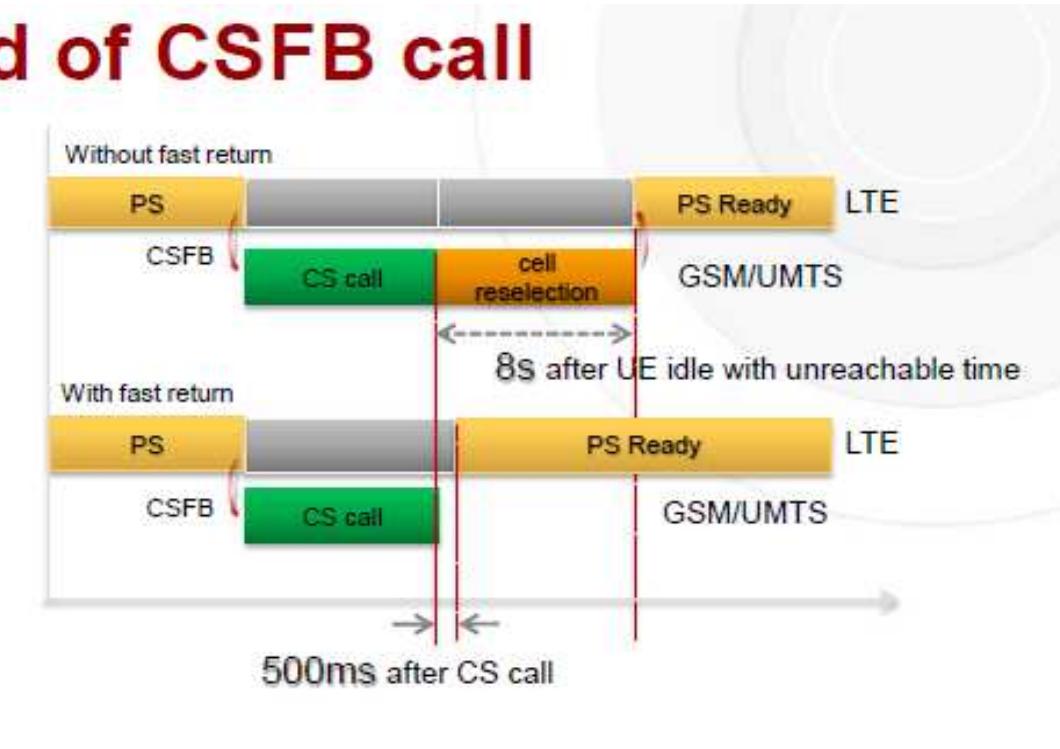 d of CSFB call

Without fast return

PS

PS Ready

LTE

CSFB

CS call

cell reselection

GSM/UMTS

8s after UE idle with unreachable time

With fast return

PS

PS Ready

LTE

CSFB

CS call

GSM/UMTS

500ms after CS call